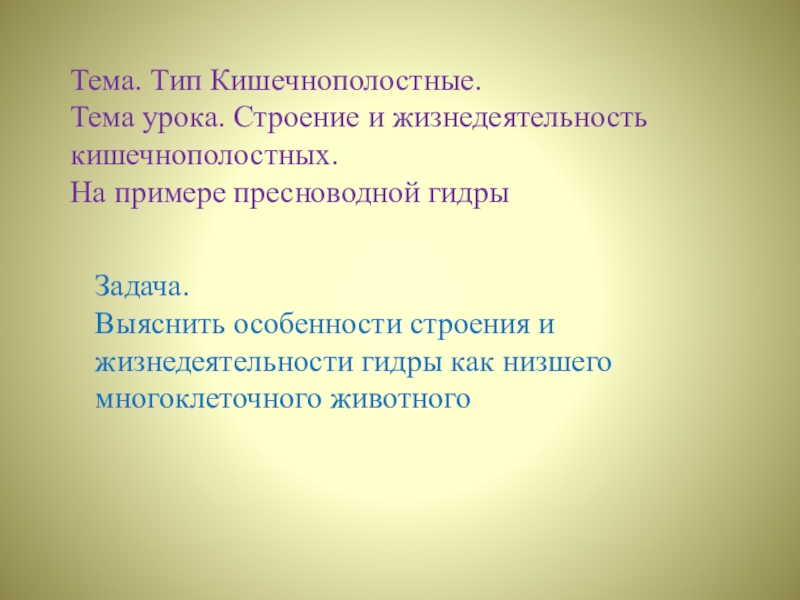 Тема. Тип Кишечнополостные.
Тема урока. Строение и жизнедеятельность кишечнополостных.
На примере пресноводной гидры

Задача.
Выяснить особенности строения и жизнедеятельности гидры как низшего многоклеточного животного